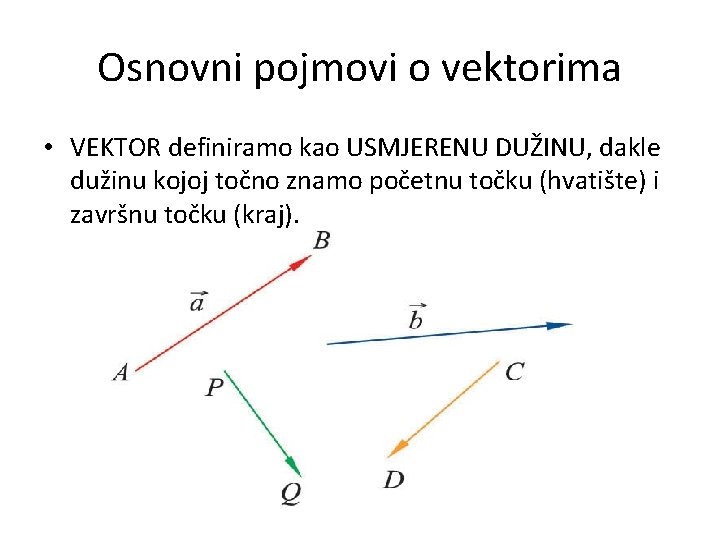 Osnovni pojmovi o vektorima

• VEKTOR definiramo kao USMJERENU DUŽINU, dakle dužinu kojoj točno znamo početnu točku (hvatište) i završnu točku (kraj).

$B$

$\vec{a}$

$\vec{b}$

$A$

$P$

$C$

$Q$

$D$